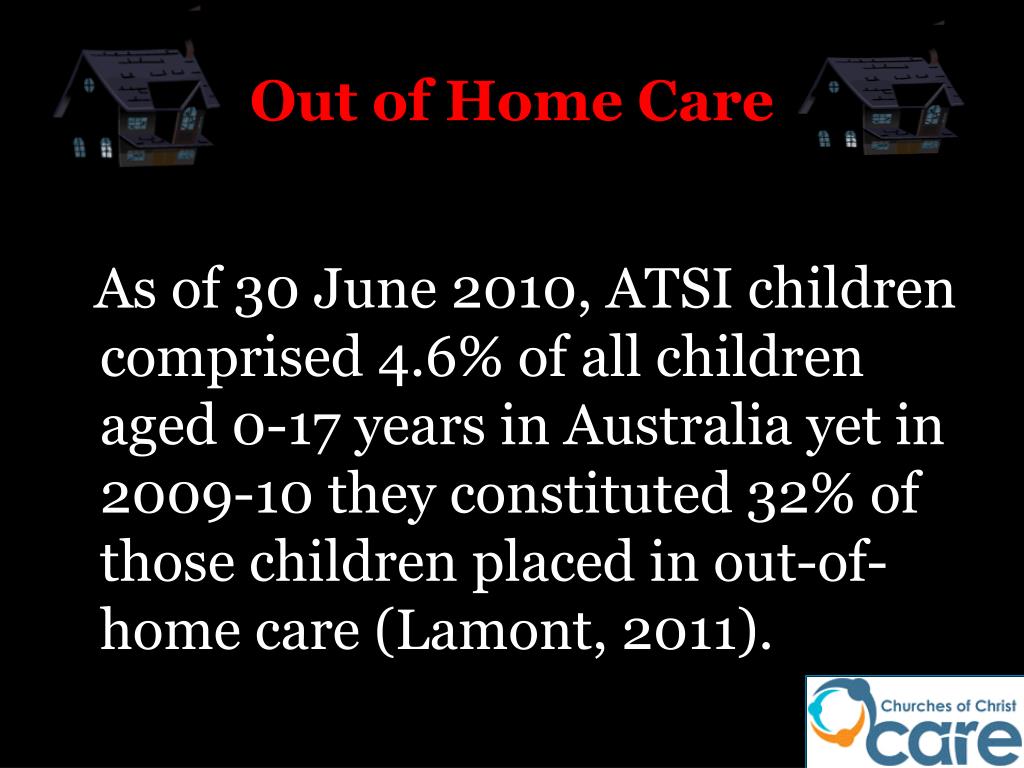 Out of Home Care

As of 30 June 2010, ATSI children comprised 4.6% of all children aged 0-17 years in Australia yet in 2009-10 they constituted 32% of those children placed in out-of-home care (Lamont, 2011).

Churches of Christ
care